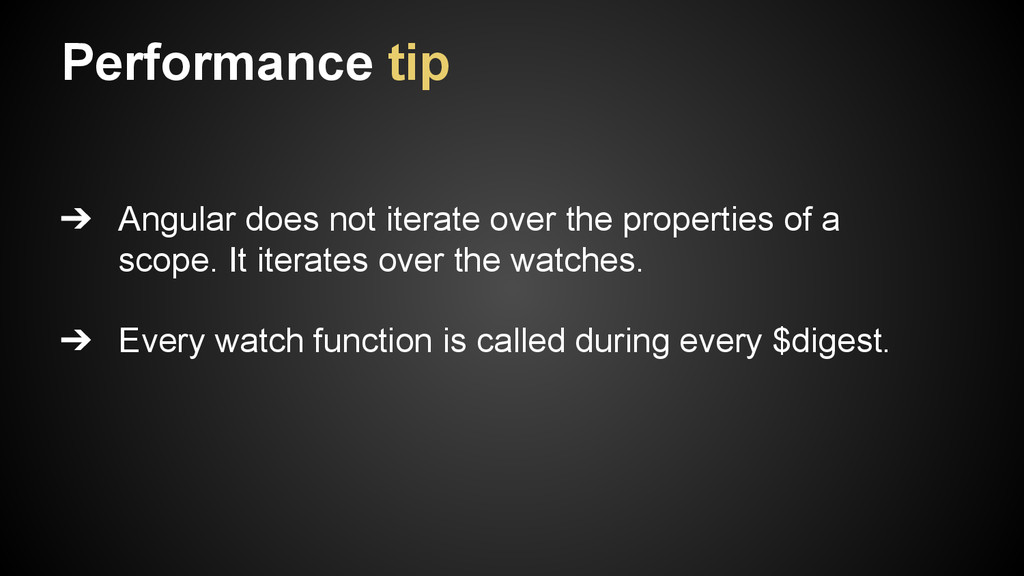 Performance tip

➔ Angular does not iterate over the properties of a scope. It iterates over the watches.

➔ Every watch function is called during every \$digest.